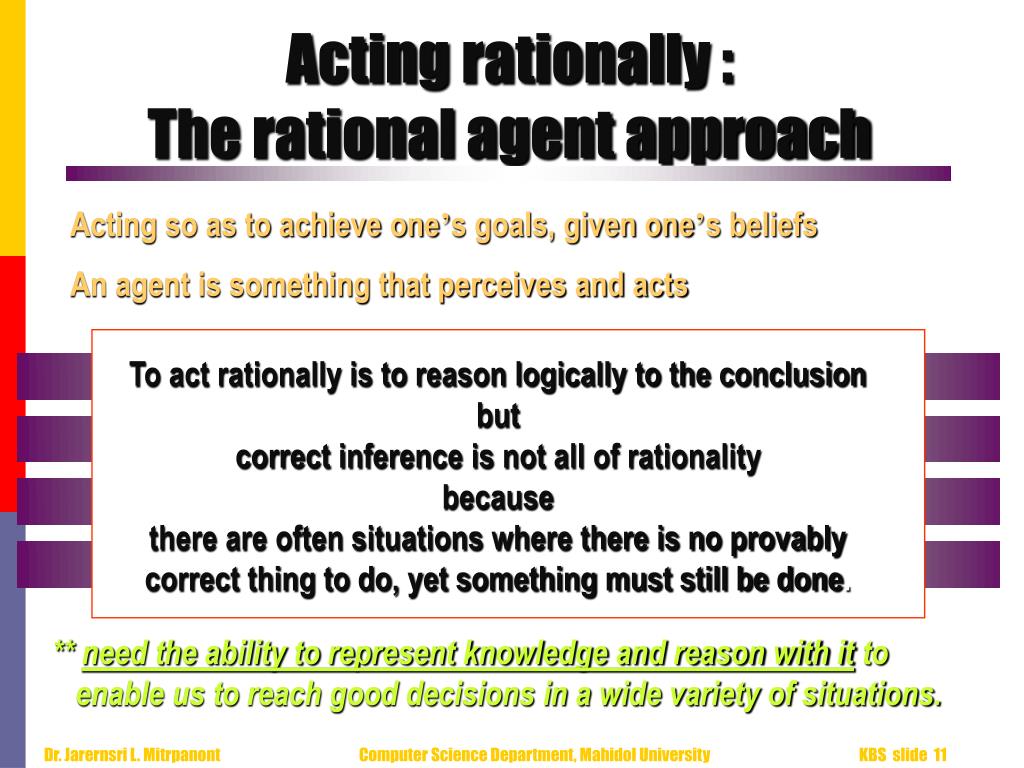 Acting rationally :
The rational agent approach

Acting so as to achieve one's goals, given one's beliefs

An agent is something that perceives and acts

To act rationally is to reason logically to the conclusion
but
correct inference is not all of rationality
because
there are often situations where there is no provably correct thing to do, yet something must still be done.

** need the ability to represent knowledge and reason with it to enable us to reach good decisions in a wide variety of situations.

Dr. Jarernsri L. Mitrpanont Computer Science Department, Mahidol University KBS slide 11